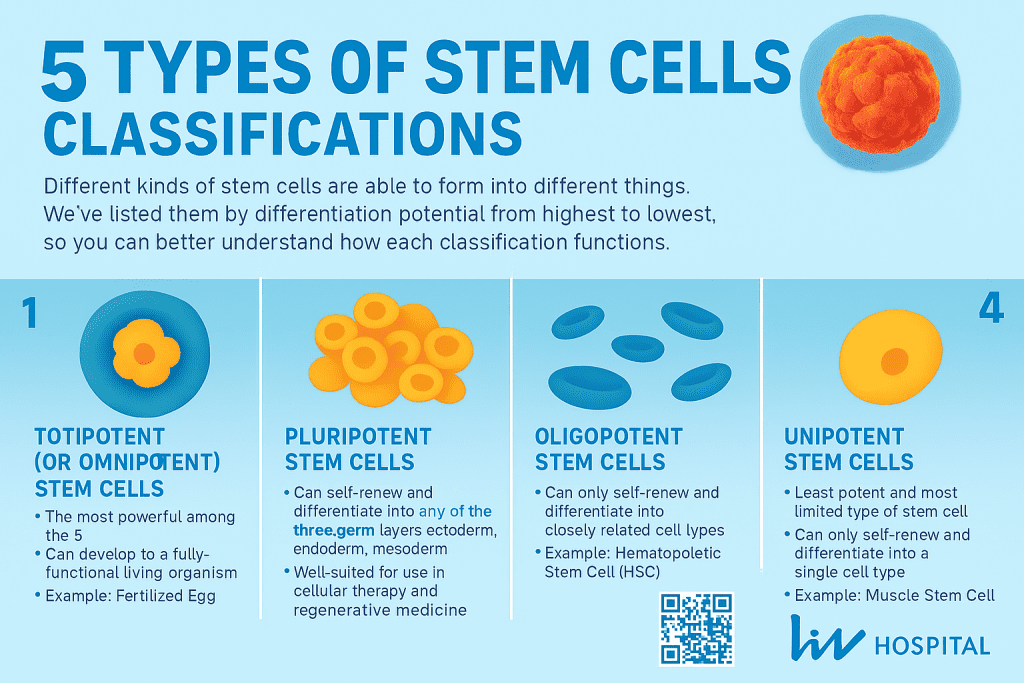 5 TYPES OF STEM CELLS CLASSIFICATIONS

Different kinds of stem cells are able to form into different things. We've listed them by differentiation potential from highest to lowest, so you can better understand how each classification functions.

1

TOTIPOTENT (OR OMNIPOTENT) STEM CELLS

• The most powerful among the 5
• Can develop to a fully-functional living organism
• Example: Fertilized Egg

PLURIPOTENT STEM CELLS

• Can self-renew and differentiate into any of the three.germ layers ectoderm, endoderm, mesoderm
• Well-suited for use in cellular therapy and regenerative medicine

OLIGOPOTENT STEM CELLS

• Can only self-renew and differentiate into closely related cell lypes
• Example: Hematopoletic Stem Cell (HSC)

4

UNIPOTENT STEM CELLS

• Least potent and most limited type of stem cell
• Can only self-renew and differentiate into a single cell type
• Example: Muscle Stem Cell

liv HOSPITAL